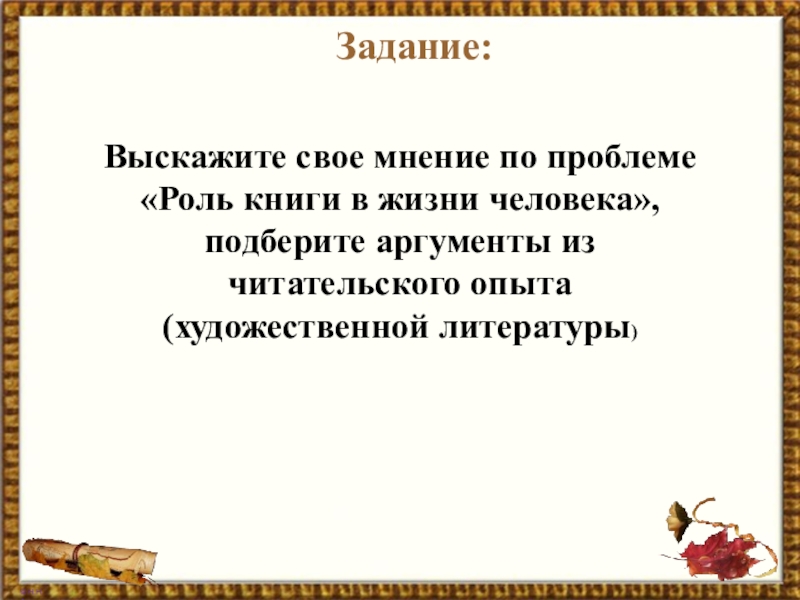 Задание:

Выскажите свое мнение по проблеме «Роль книги в жизни человека», подберите аргументы из читательского опыта (художественной литературы)